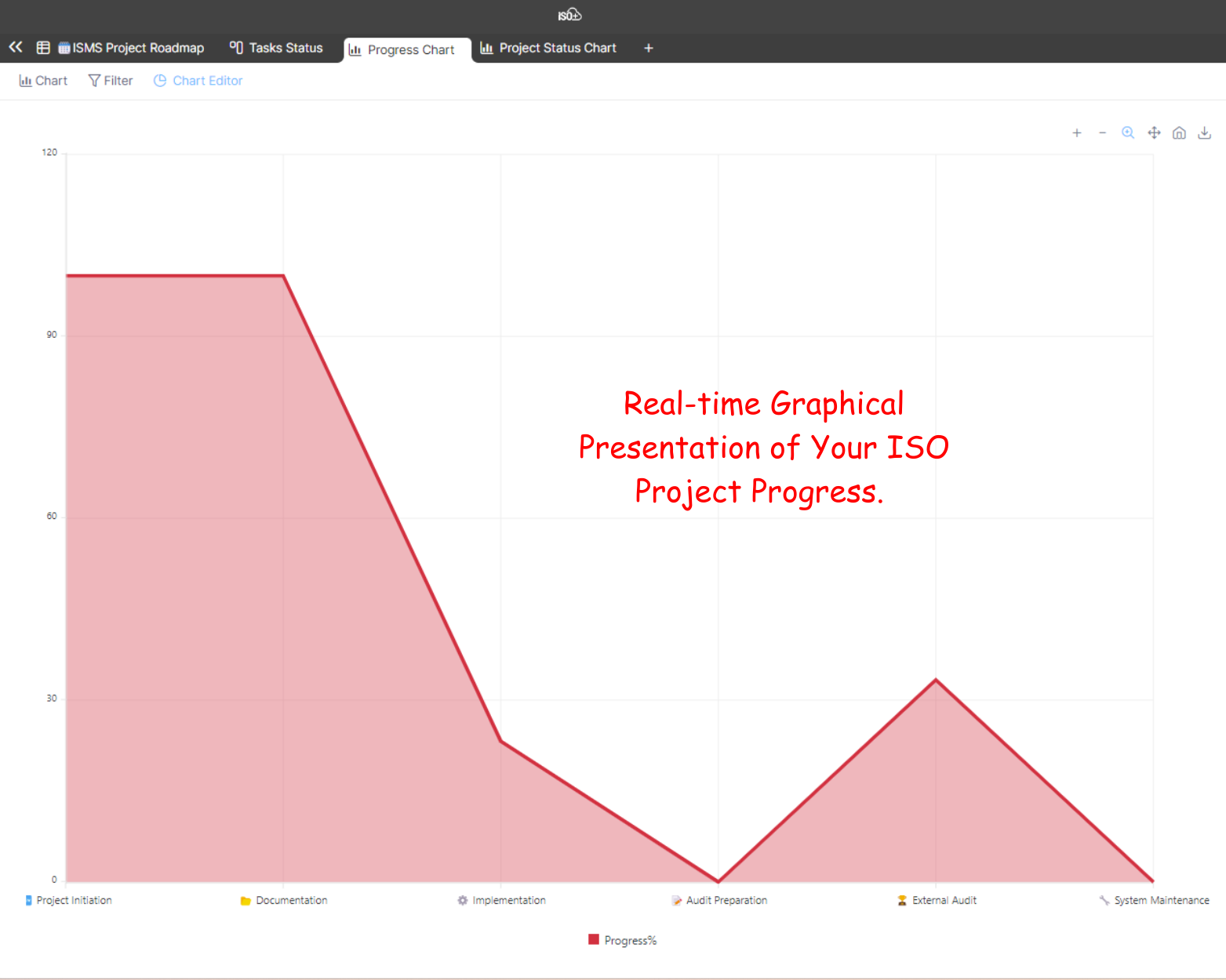 ISO

ISMS Project Roadmap
Tasks Status
Progress Chart
Project Status Chart
+

Chart
Filter
Chart Editor

120
90
60
30
0

Real-time Graphical Presentation of Your ISO Project Progress.

Project Initiation
Documentation
Implementation
Audit Preparation
External Audit
System Maintenance

Progress%